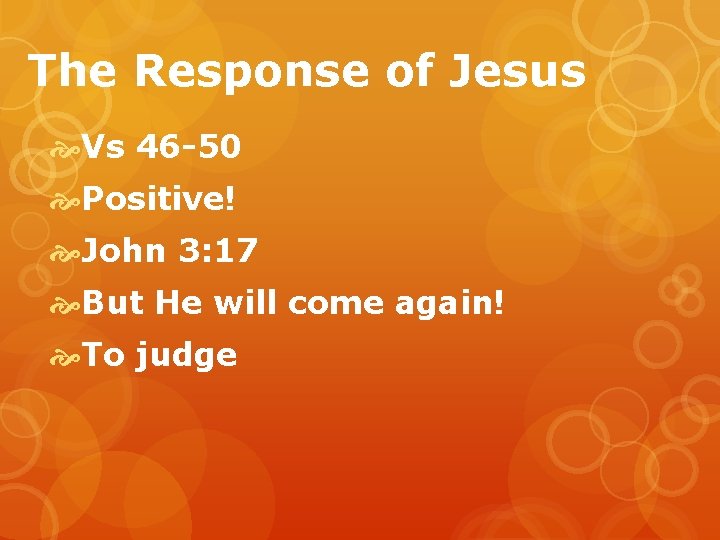 The Response of Jesus

Vs 46-50

Positive!

John 3:17

But He will come again!

To judge